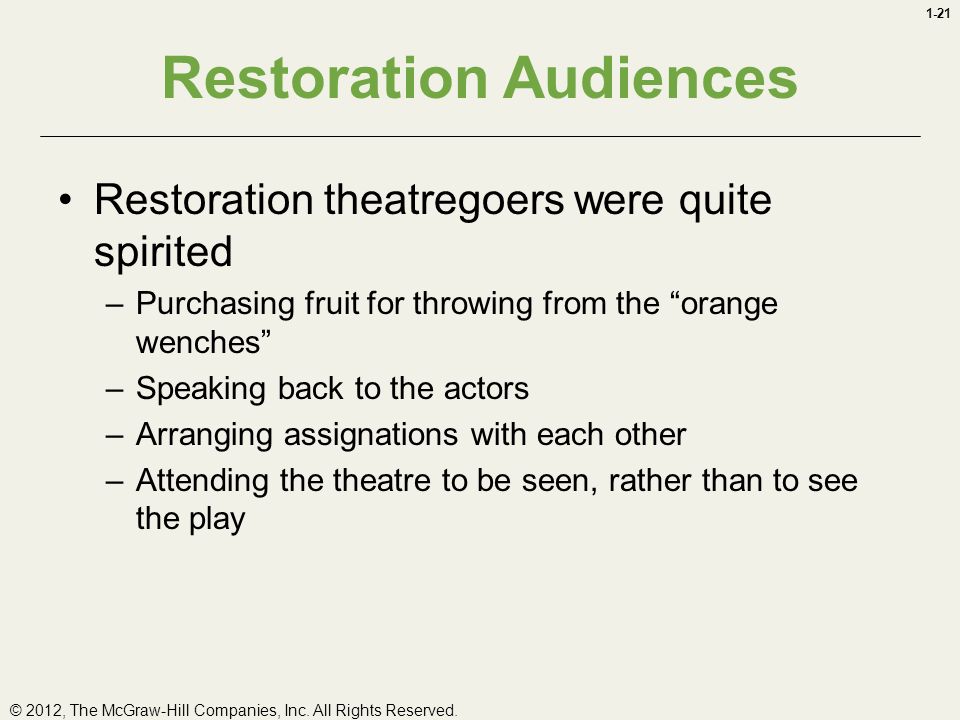 1-21

Restoration Audiences

• Restoration theatregoers were quite spirited
– Purchasing fruit for throwing from the “orange wenches”
– Speaking back to the actors
– Arranging assignations with each other
– Attending the theatre to be seen, rather than to see the play

© 2012, The McGraw-Hill Companies, Inc. All Rights Reserved.